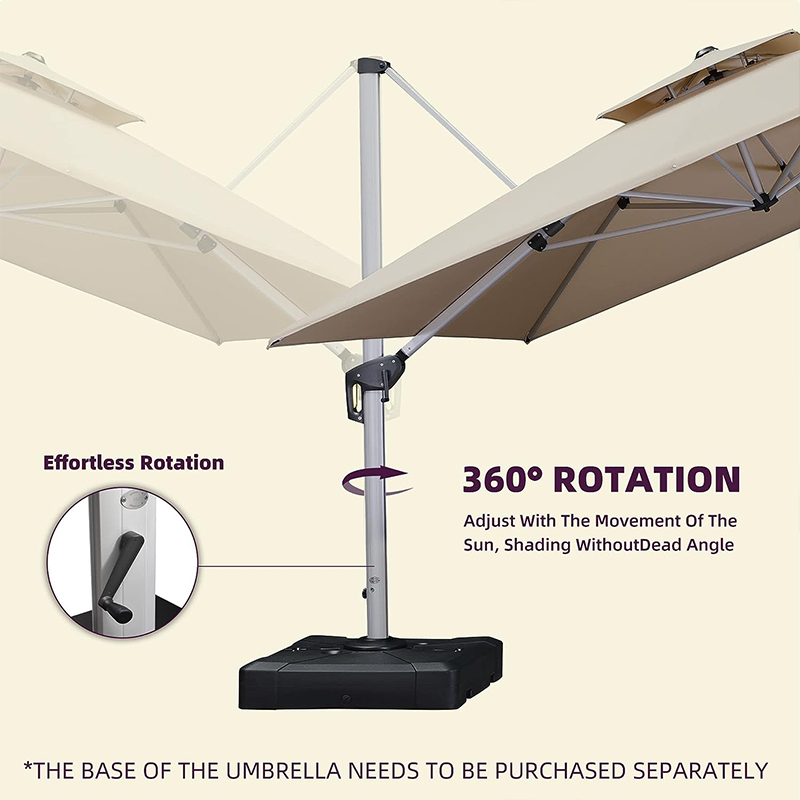 Effortless Rotation

360° ROTATION

Adjust With The Movement Of The Sun, Shading WithoutDead Angle

*THE BASE OF THE UMBRELLA NEEDS TO BE PURCHASED SEPARATELY